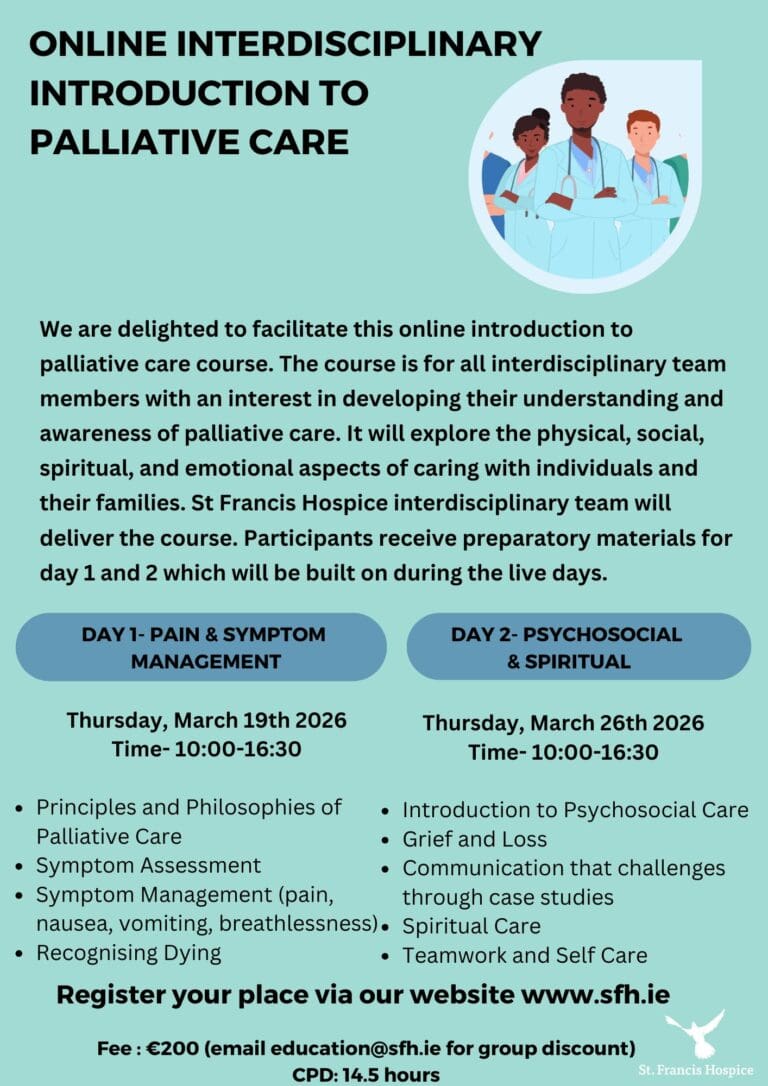 ONLINE INTERDISCIPLINARY INTRODUCTION TO PALLIATIVE CARE

We are delighted to facilitate this online introduction to palliative care course. The course is for all interdisciplinary team members with an interest in developing their understanding and awareness of palliative care. It will explore the physical, social, spiritual, and emotional aspects of caring with individuals and their families. St Francis Hospice interdisciplinary team will deliver the course. Participants receive preparatory materials for day 1 and 2 which will be built on during the live days.

DAY 1- PAIN & SYMPTOM MANAGEMENT

Thursday, March 19th 2026
Time- 10:00-16:30

- Principles and Philosophies of Palliative Care
- Symptom Assessment
- Symptom Management (pain, nausea, vomiting, breathlessness)
- Recognising Dying

DAY 2- PSYCHOSOCIAL & SPIRITUAL

Thursday, March 26th 2026
Time- 10:00-16:30

- Introduction to Psychosocial Care
- Grief and Loss
- Communication that challenges through case studies
- Spiritual Care
- Teamwork and Self Care

Register your place via our website www.sfh.ie

Fee : €200 (email education@sfh.ie for group discount)
CPD: 14.5 hours

St. Francis Hospice